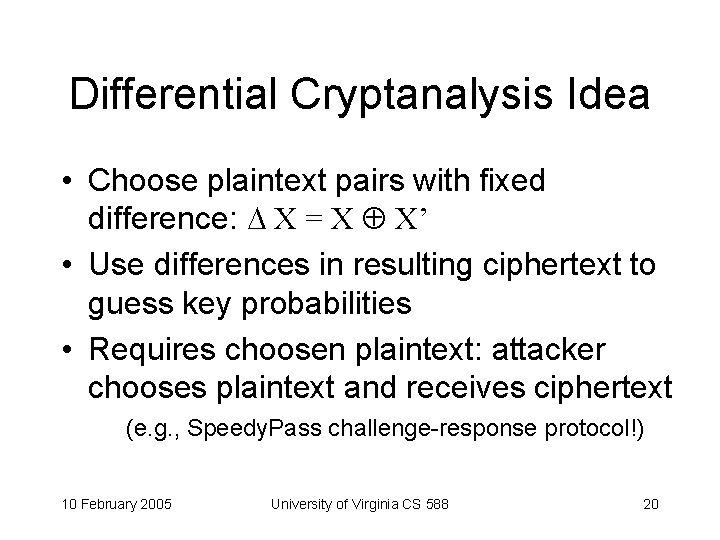 Differential Cryptanalysis Idea

• Choose plaintext pairs with fixed difference: $\Delta X = X \oplus X'$
• Use differences in resulting ciphertext to guess key probabilities
• Requires choosen plaintext: attacker chooses plaintext and receives ciphertext

(e.g., SpeedyPass challenge-response protocol!)

10 February 2005 University of Virginia CS 588 20